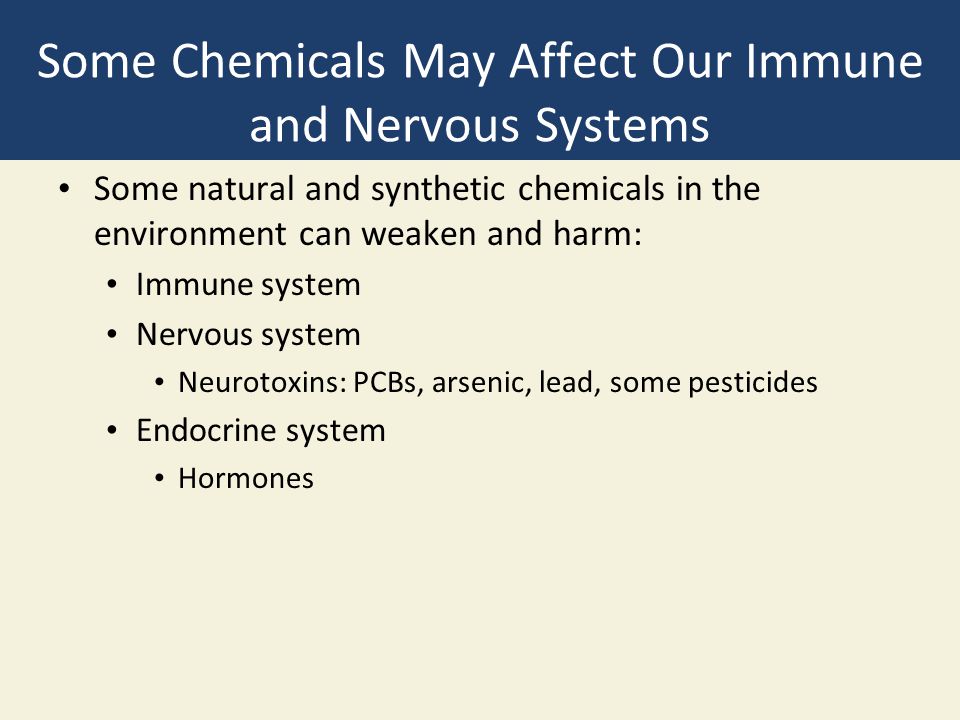 Some Chemicals May Affect Our Immune and Nervous Systems

• Some natural and synthetic chemicals in the environment can weaken and harm:
  • Immune system
  • Nervous system
    • Neurotoxins: PCBs, arsenic, lead, some pesticides
  • Endocrine system
    • Hormones